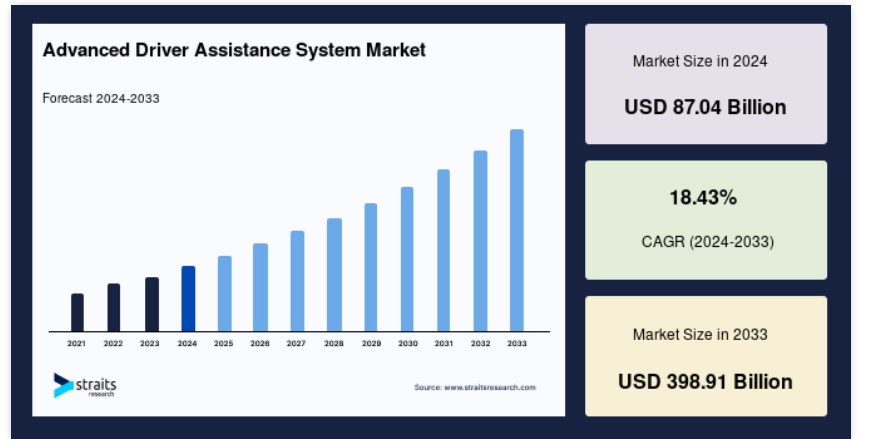 Advanced Driver Assistance System Market

Forecast 2024-2033

2021 2022 2023 2024 2025 2026 2027 2028 2029 2030 2031 2032 2033

straits research

Source: www.straitsresearch.com

Market Size in 2024

USD 87.04 Billion

18.43%

CAGR (2024-2033)

Market Size in 2033

USD 398.91 Billion